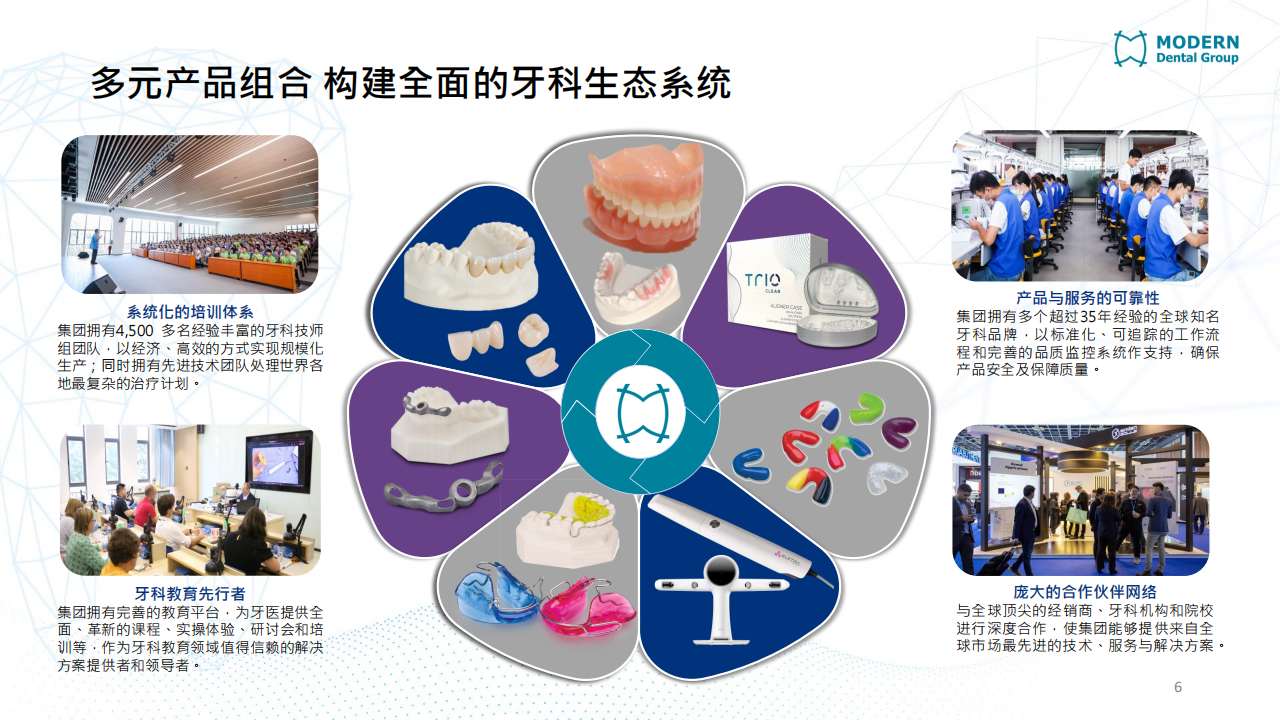 MODERN
Dental Group

多元产品组合 构建全面的牙科生态系统

系统化的培训体系
集团拥有4,500 多名经验丰富的牙科技师组团队，以经济、高效的方式实现规模化生产；同时拥有先进技术团队处理世界各地最复杂的治疗计划。

牙科教育先行者
集团拥有完善的教育平台，为牙医提供全面、革新的课程、实操体验、研讨会和培训等，作为牙科教育领域值得信赖的解决方案提供者和领导者。

TRIO
CLEAR
ALIGNER CASE

产品与服务的可靠性
集团拥有多个超过35年经验的全球知名牙科品牌，以标准化、可追踪的工作流程和完善的品质监控系统作支持，确保产品安全及保障质量。

庞大的合作伙伴网络
与全球顶尖的经销商、牙科机构和院校进行深度合作，使集团能够提供来自全球市场最先进的技术、服务与解决方案。

6